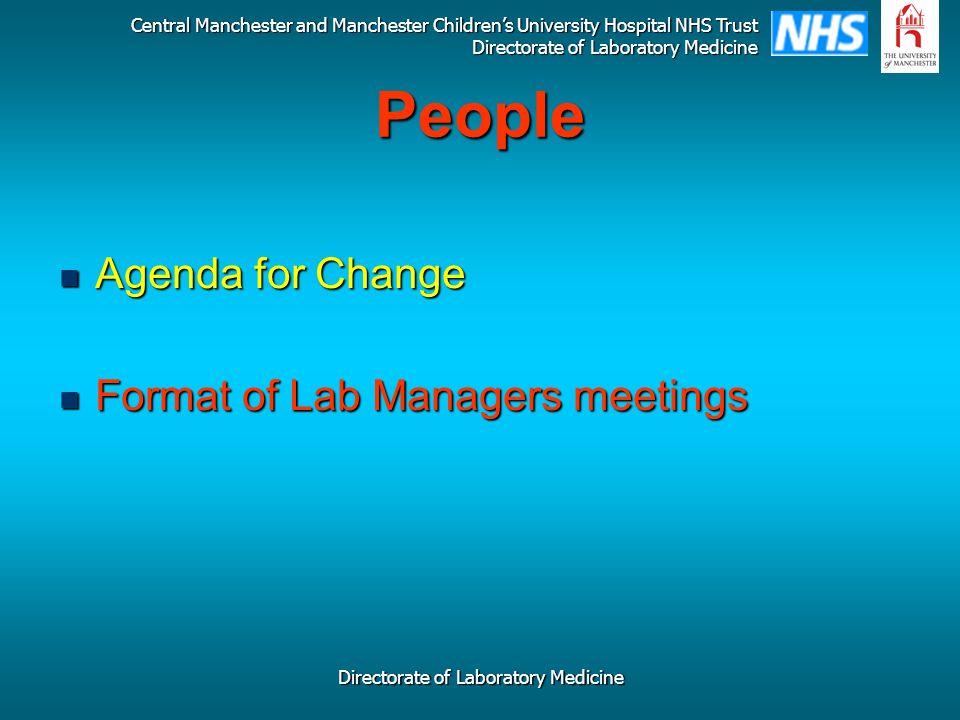 Central Manchester and Manchester Children's University Hospital NHS Trust
Directorate of Laboratory Medicine

NHS

THE UNIVERSITY of MANCHESTER

People

Agenda for Change

Format of Lab Managers meetings

Directorate of Laboratory Medicine